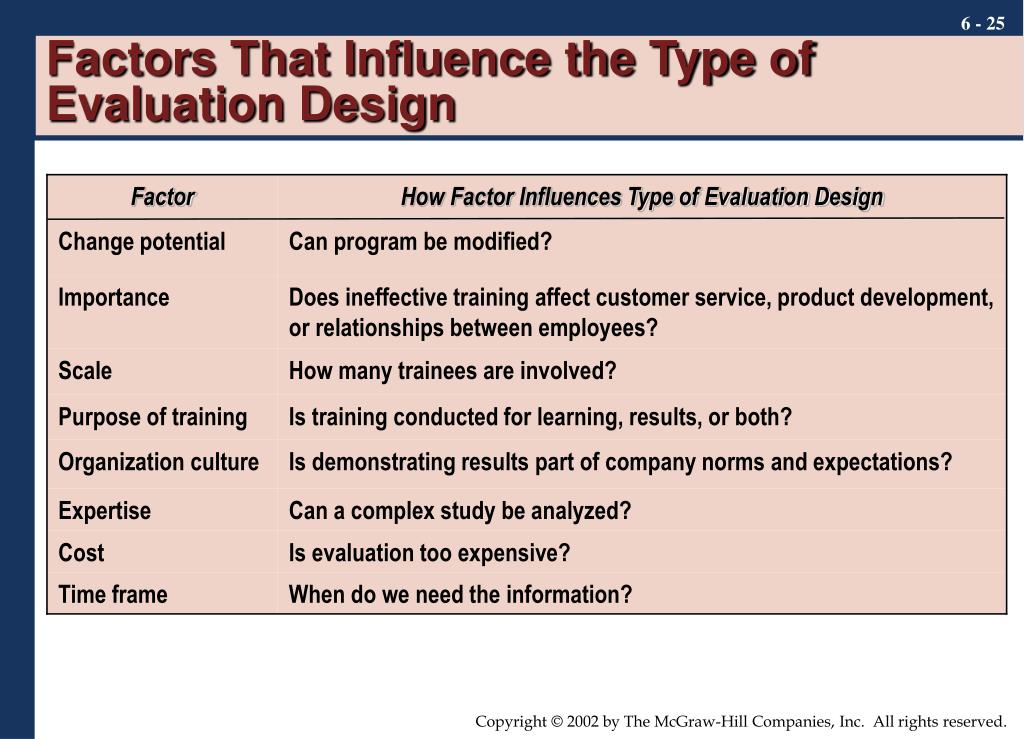 6 - 25

Factors That Influence the Type of Evaluation Design

| Factor | How Factor Influences Type of Evaluation Design |
|---|---|
| Change potential | Can program be modified? |
| Importance | Does ineffective training affect customer service, product development, or relationships between employees? |
| Scale | How many trainees are involved? |
| Purpose of training | Is training conducted for learning, results, or both? |
| Organization culture | Is demonstrating results part of company norms and expectations? |
| Expertise | Can a complex study be analyzed? |
| Cost | Is evaluation too expensive? |
| Time frame | When do we need the information? |

Copyright © 2002 by The McGraw-Hill Companies, Inc. All rights reserved.